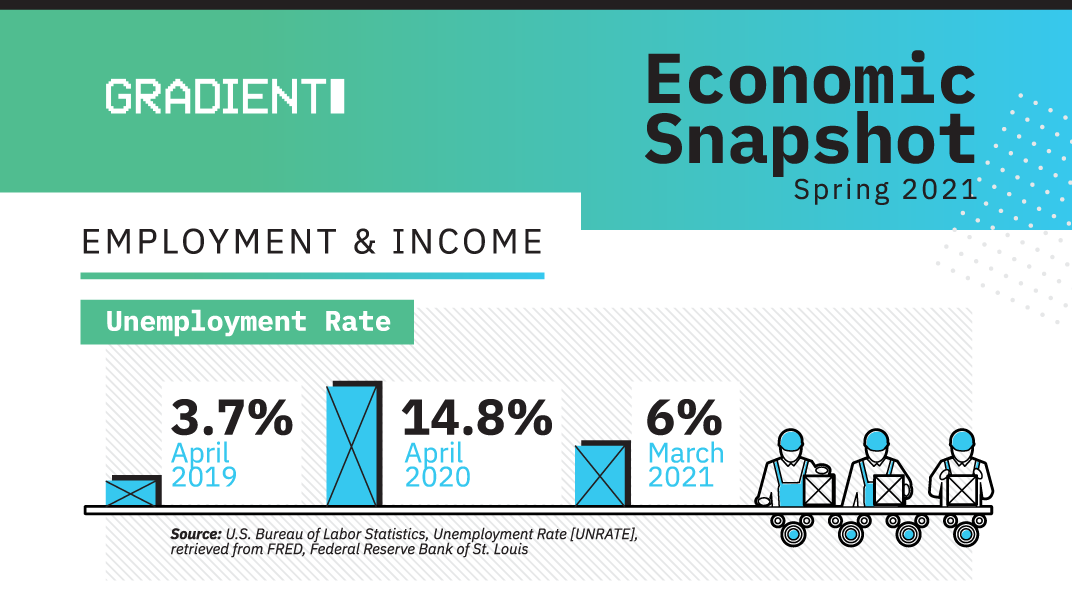 GRADIENT

Economic Snapshot

Spring 2021

EMPLOYMENT & INCOME

Unemployment Rate

3.7%
April 2019

14.8%
April 2020

6%
March 2021

Source: U.S. Bureau of Labor Statistics, Unemployment Rate [UNRATE], retrieved from FRED, Federal Reserve Bank of St. Louis